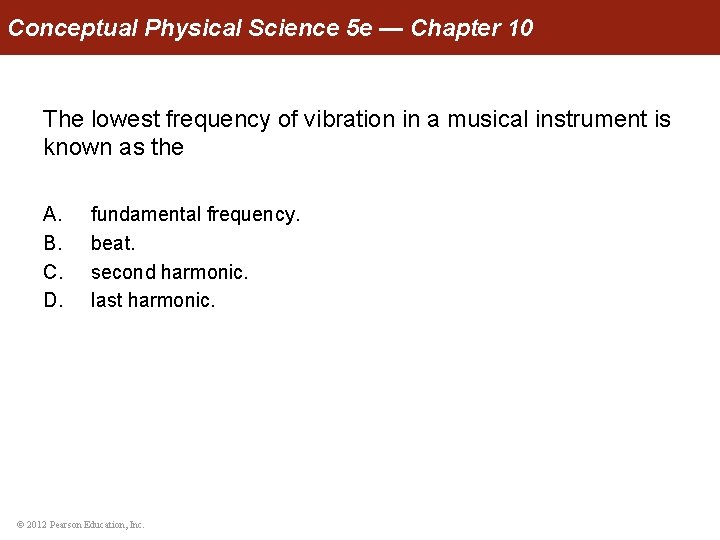 Conceptual Physical Science 5e — Chapter 10

The lowest frequency of vibration in a musical instrument is known as the

A. fundamental frequency.
B. beat.
C. second harmonic.
D. last harmonic.

© 2012 Pearson Education, Inc.